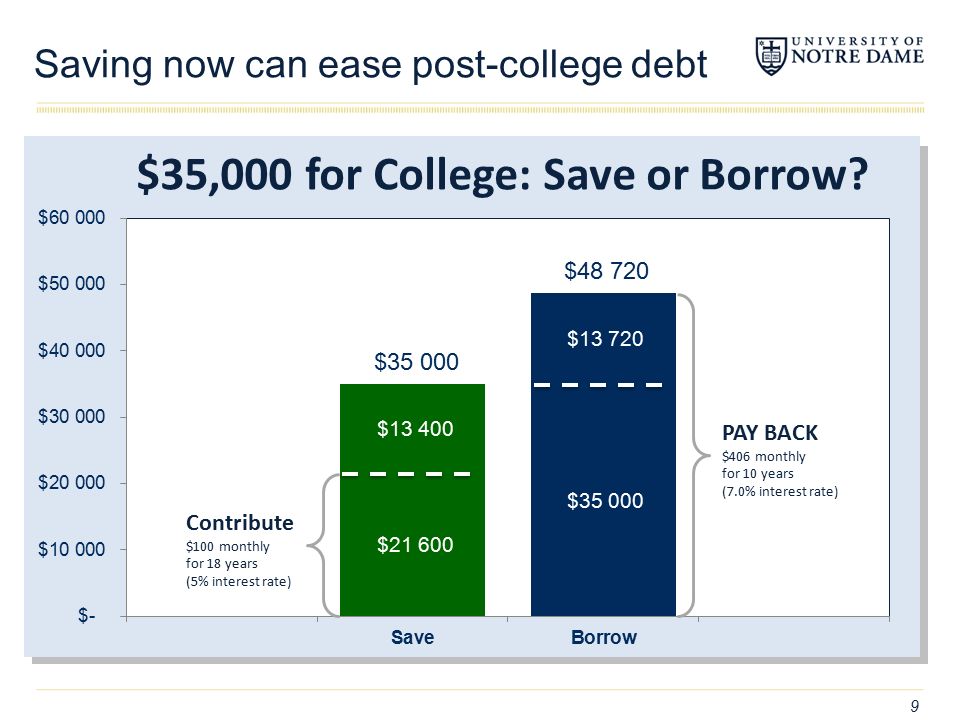 Saving now can ease post-college debt

UNIVERSITY OF NOTRE DAME

$35,000 for College: Save or Borrow?

$60 000
$50 000
$40 000
$30 000
$20 000
$10 000
$-

$35 000
$13 400
$21 600

$48 720
$13 720
$35 000

Contribute
$100 monthly for 18 years (5% interest rate)

PAY BACK
$406 monthly for 10 years (7.0% interest rate)

Save
Borrow

9